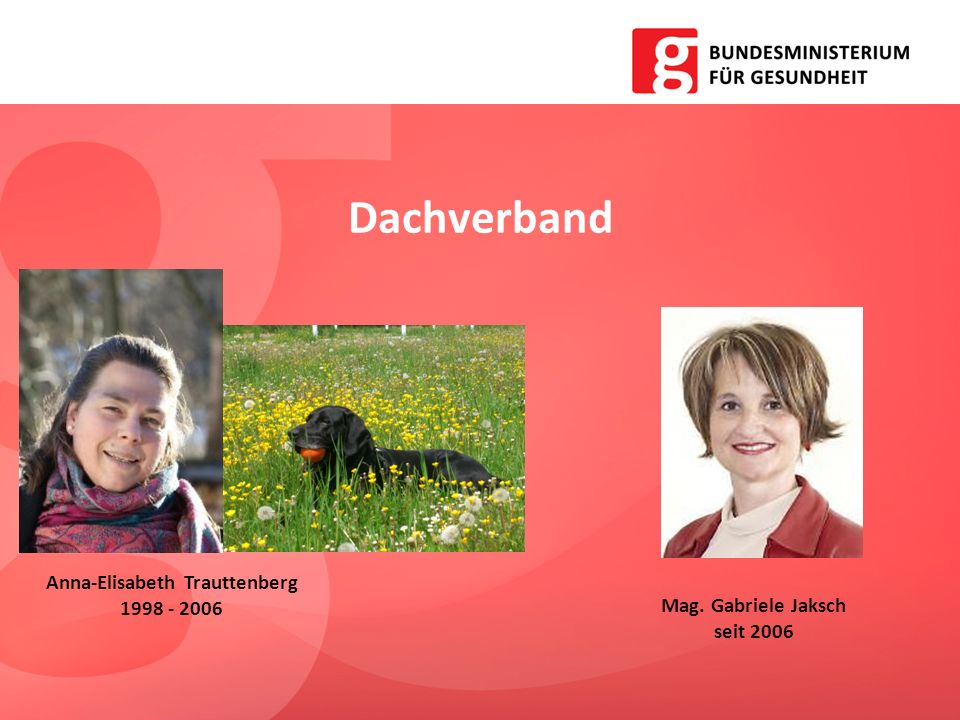 BUNDESMINISTERIUM
FÜR GESUNDHEIT

Dachverband

Anna-Elisabeth Trauttenberg
1998 - 2006

Mag. Gabriele Jaksch
seit 2006